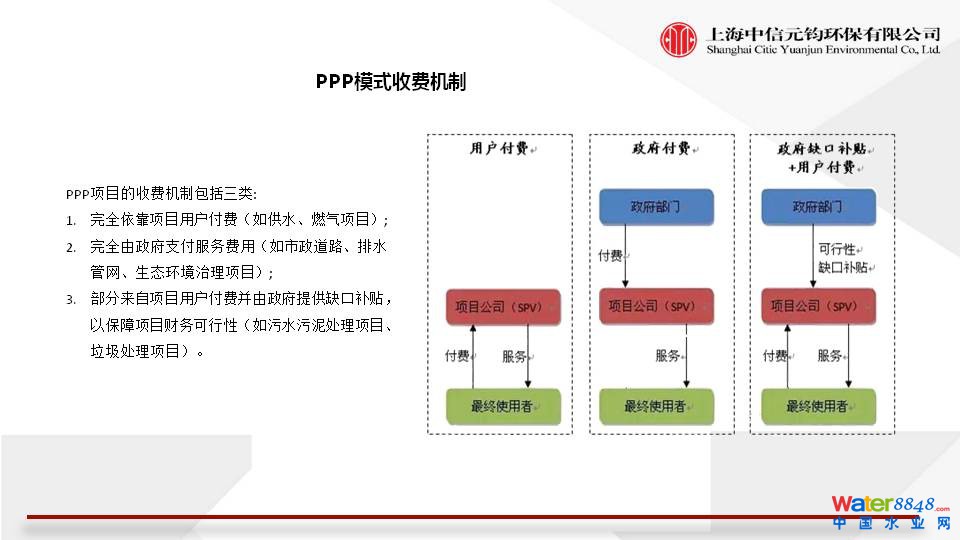 上海中信元钧环保有限公司
Shanghai Citic Yuanjun Environmental Co., Ltd.

PPP模式收费机制

PPP项目的收费机制包括三类:
1. 完全依靠项目用户付费（如供水、燃气项目）;
2. 完全由政府支付服务费用（如市政道路、排水管网、生态环境治理项目）;
3. 部分来自项目用户付费并由政府提供缺口补贴，以保障项目财务可行性（如污水污泥处理项目、垃圾处理项目）。

用户付费
项目公司（SPV）
付费
服务
最终使用者

政府付费
政府部门
付费
项目公司（SPV）
服务
最终使用者

政府缺口补贴+用户付费
政府部门
可行性缺口补贴
项目公司（SPV）
付费
服务
最终使用者

Water8848.com
中国水业网